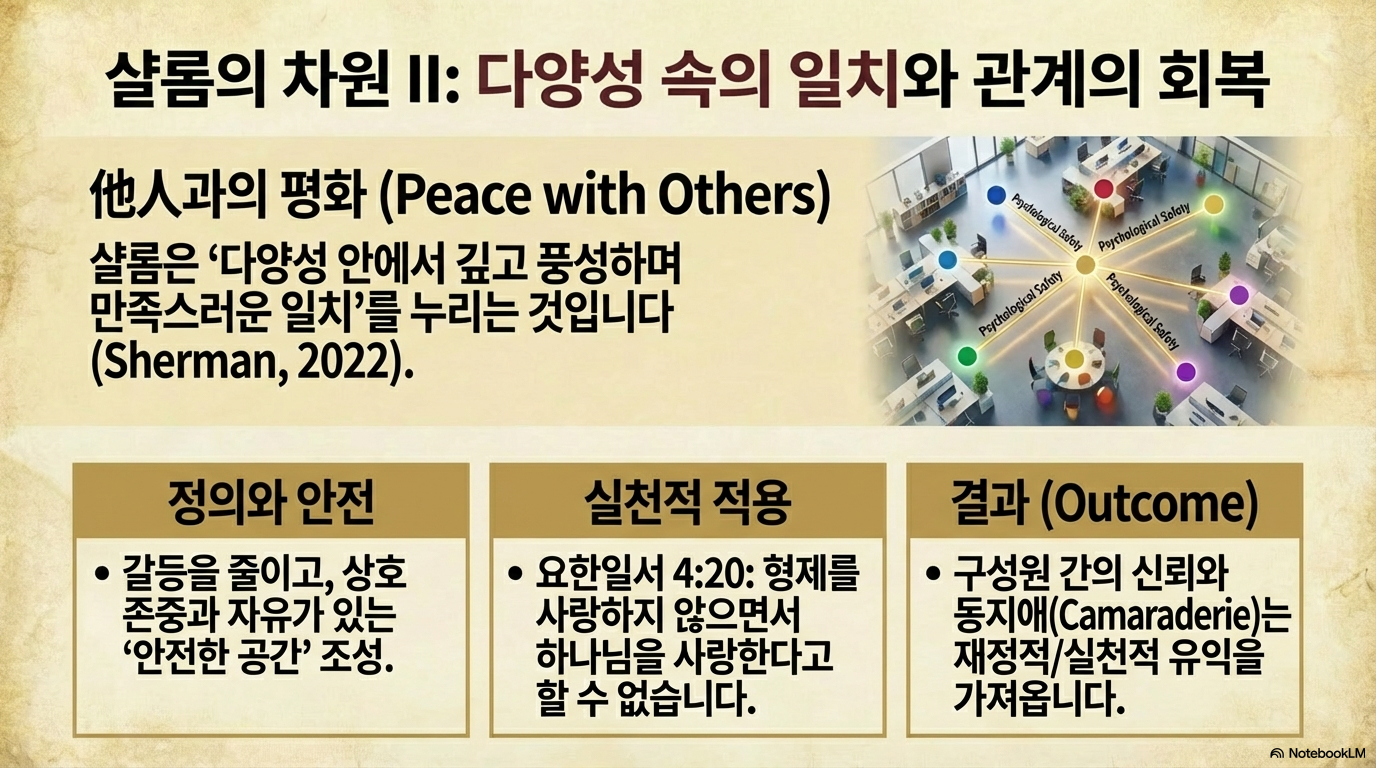 샬롬의 차원 II: 다양성 속의 일치와 관계의 회복

他人과의 평화 (Peace with Others)

샬롬은 ‘다양성 안에서 깊고 풍성하며 만족스러운 일치’를 누리는 것입니다 (Sherman, 2022).

Psychological Safety
Psychological Safety
Psychological Safety
Psychological Safety

정의와 안전

• 갈등을 줄이고, 상호 존중과 자유가 있는 ‘안전한 공간’ 조성.

실천적 적용

• 요한일서 4:20: 형제를 사랑하지 않으면서 하나님을 사랑한다고 할 수 없습니다.

결과 (Outcome)

• 구성원 간의 신뢰와 동지애(Camaraderie)는 재정적/실천적 유익을 가져옵니다.

NotebookLM